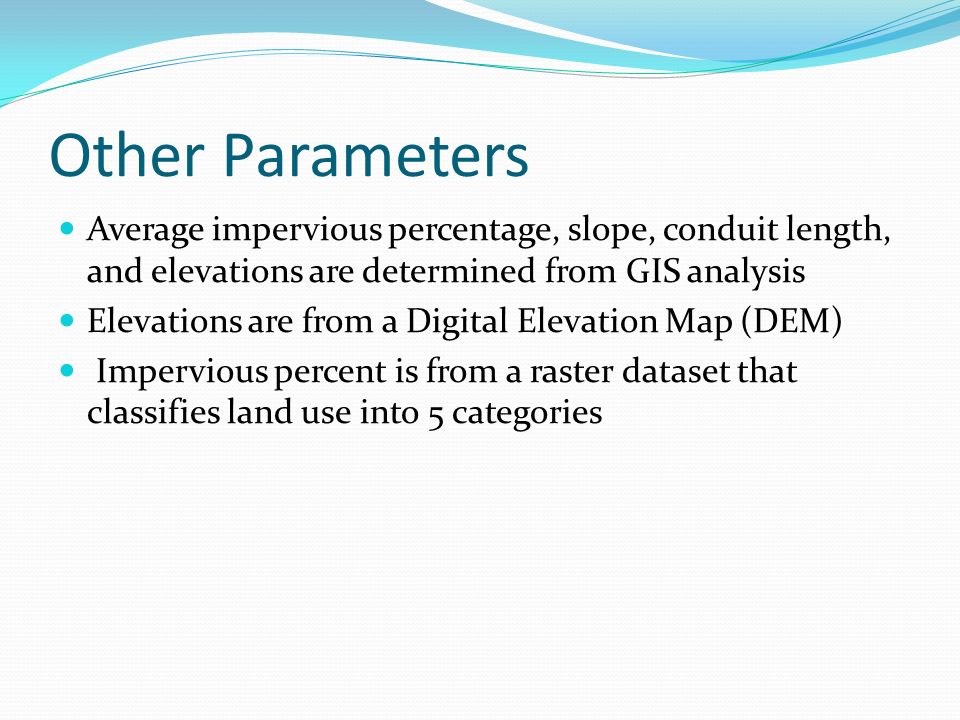 Other Parameters

- Average impervious percentage, slope, conduit length, and elevations are determined from GIS analysis
- Elevations are from a Digital Elevation Map (DEM)
- Impervious percent is from a raster dataset that classifies land use into 5 categories